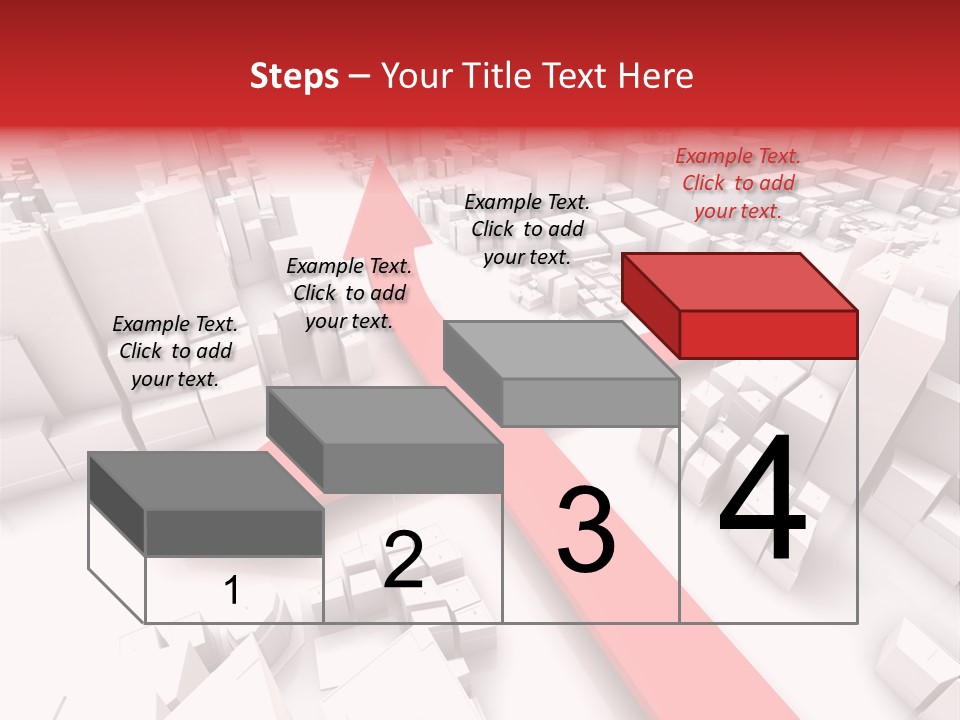 Steps – Your Title Text Here

Example Text. Click to add your text.

Example Text. Click to add your text.

Example Text. Click to add your text.

Example Text. Click to add your text.

1

2

3

4